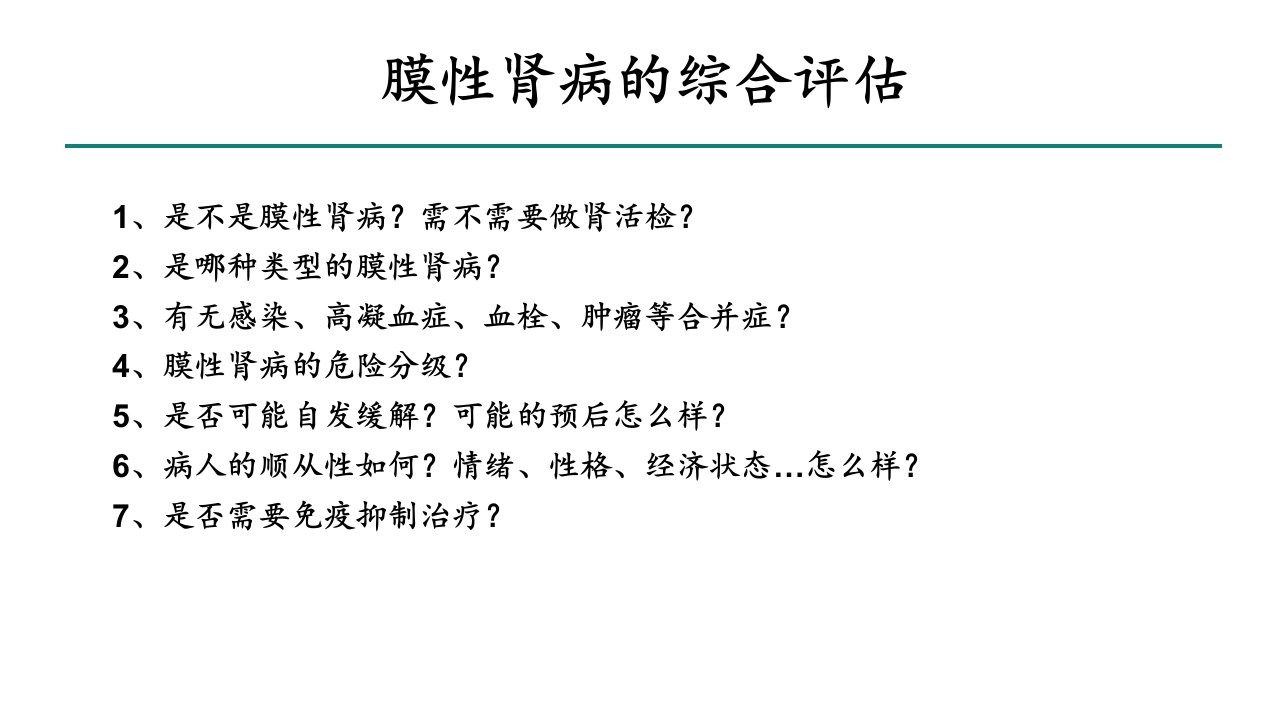 膜性肾病的综合评估

1、是不是膜性肾病？需不需要做肾活检？

2、是哪种类型的膜性肾病？

3、有无感染、高凝血症、血栓、肿瘤等合并症？

4、膜性肾病的危险分级？

5、是否可能自发缓解？可能的预后怎么样？

6、病人的顺从性如何？情绪、性格、经济状态…怎么样？

7、是否需要免疫抑制治疗？